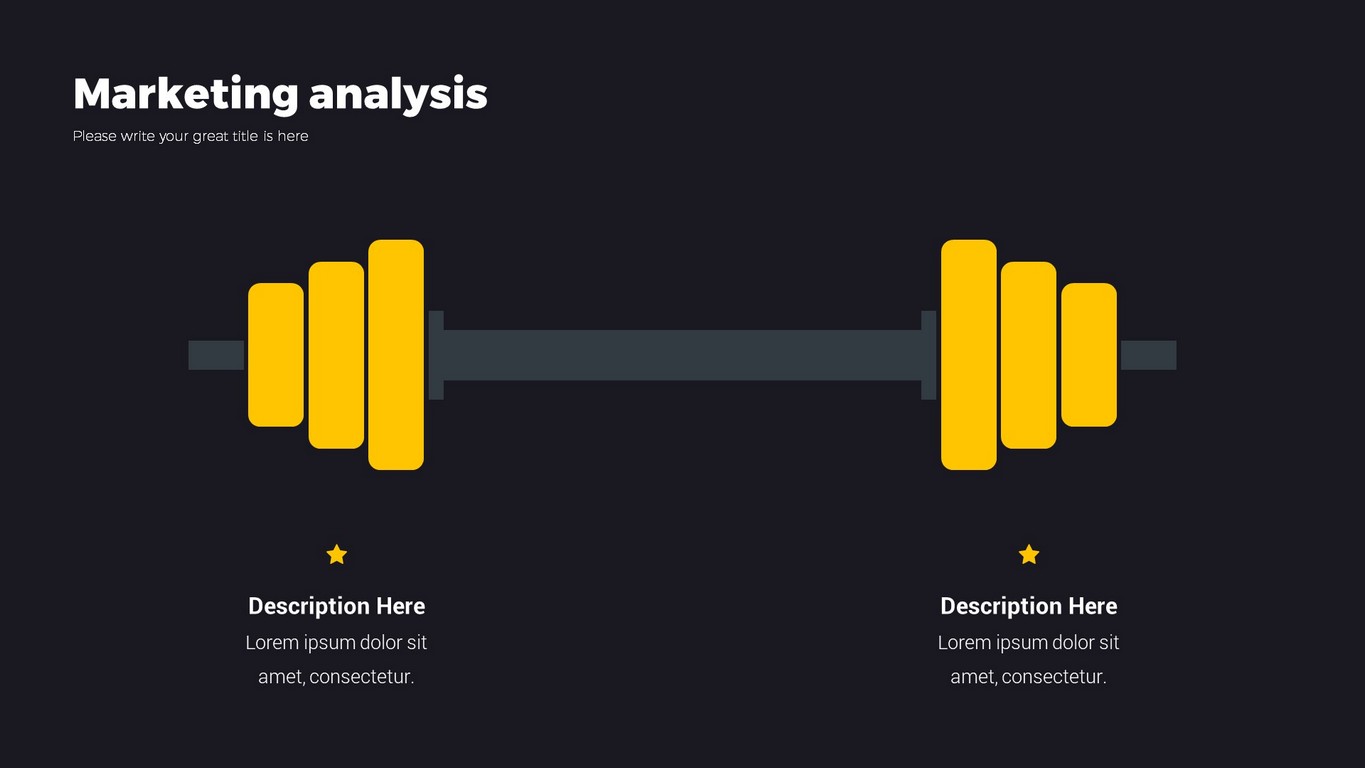 Marketing analysis

Please write your great title is here

Description Here

Lorem ipsum dolor sit amet, consectetur.

Description Here

Lorem ipsum dolor sit amet, consectetur.